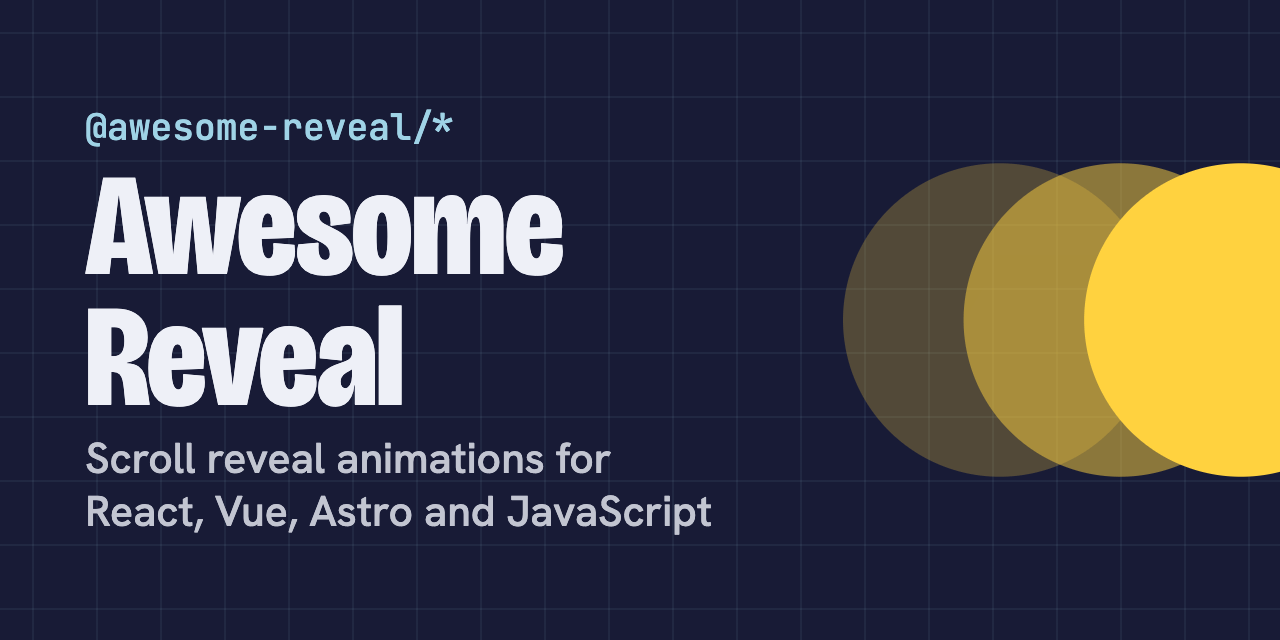 @awesome-reveal/*

Awesome
Reveal

Scroll reveal animations for React, Vue, Astro and JavaScript